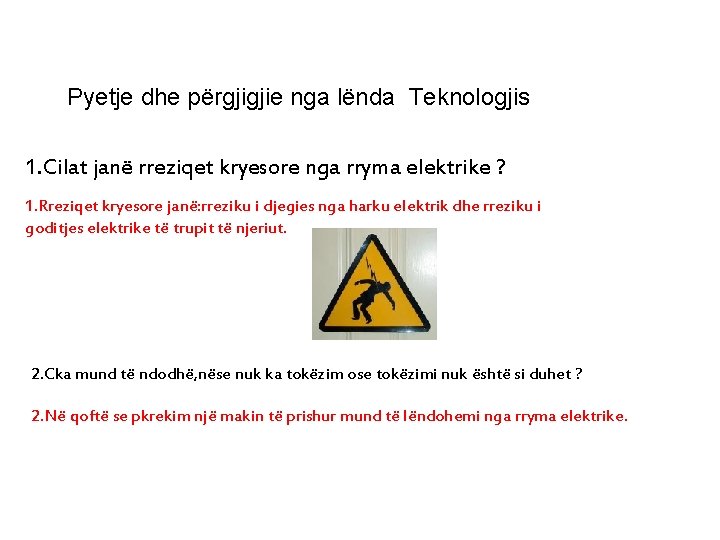 Pyetje dhe përgjigjie nga lënda Teknologjis

1.Cilat janë rreziqet kryesore nga rryma elektrike ?

1.Rreziqet kryesore janë:rreziku i djegies nga harku elektrik dhe rreziku i goditjes elektrike të trupit të njeriut.

2.Cka mund të ndodhë,nëse nuk ka tokëzim ose tokëzimi nuk është si duhet ?

2.Në qoftë se pkrekim një makin të prishur mund të lëndohemi nga rryma elektrike.